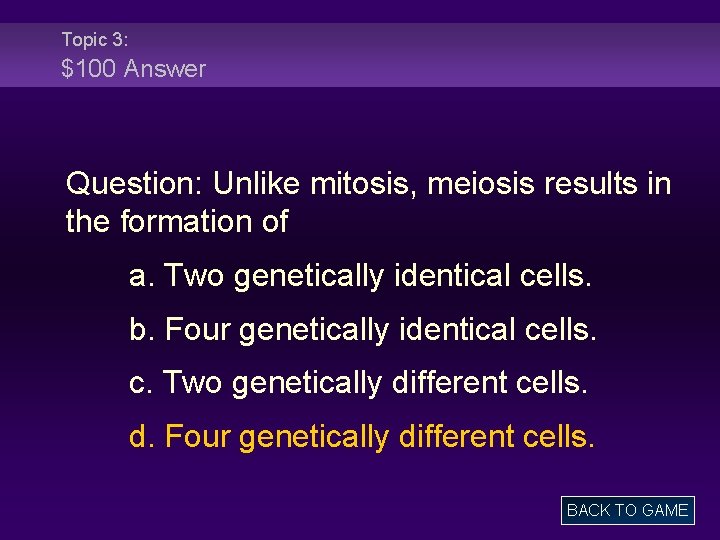 Topic 3:
\$100 Answer

Question: Unlike mitosis, meiosis results in the formation of

a. Two genetically identical cells.

b. Four genetically identical cells.

c. Two genetically different cells.

d. Four genetically different cells.

BACK TO GAME